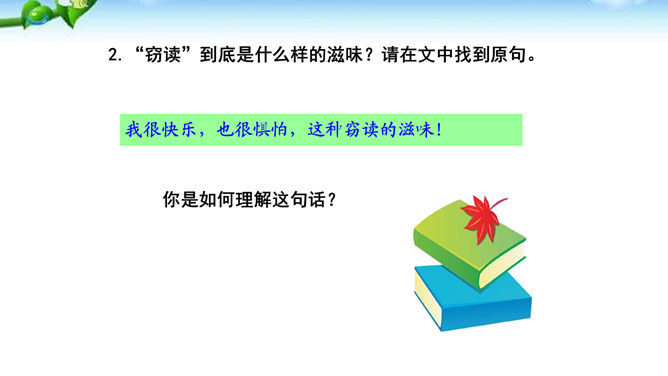 2. “窃读”到底是什么样的滋味？请在文中找到原句。

我很快乐，也很惧怕，这种窃读的滋味！

你是如何理解这句话？